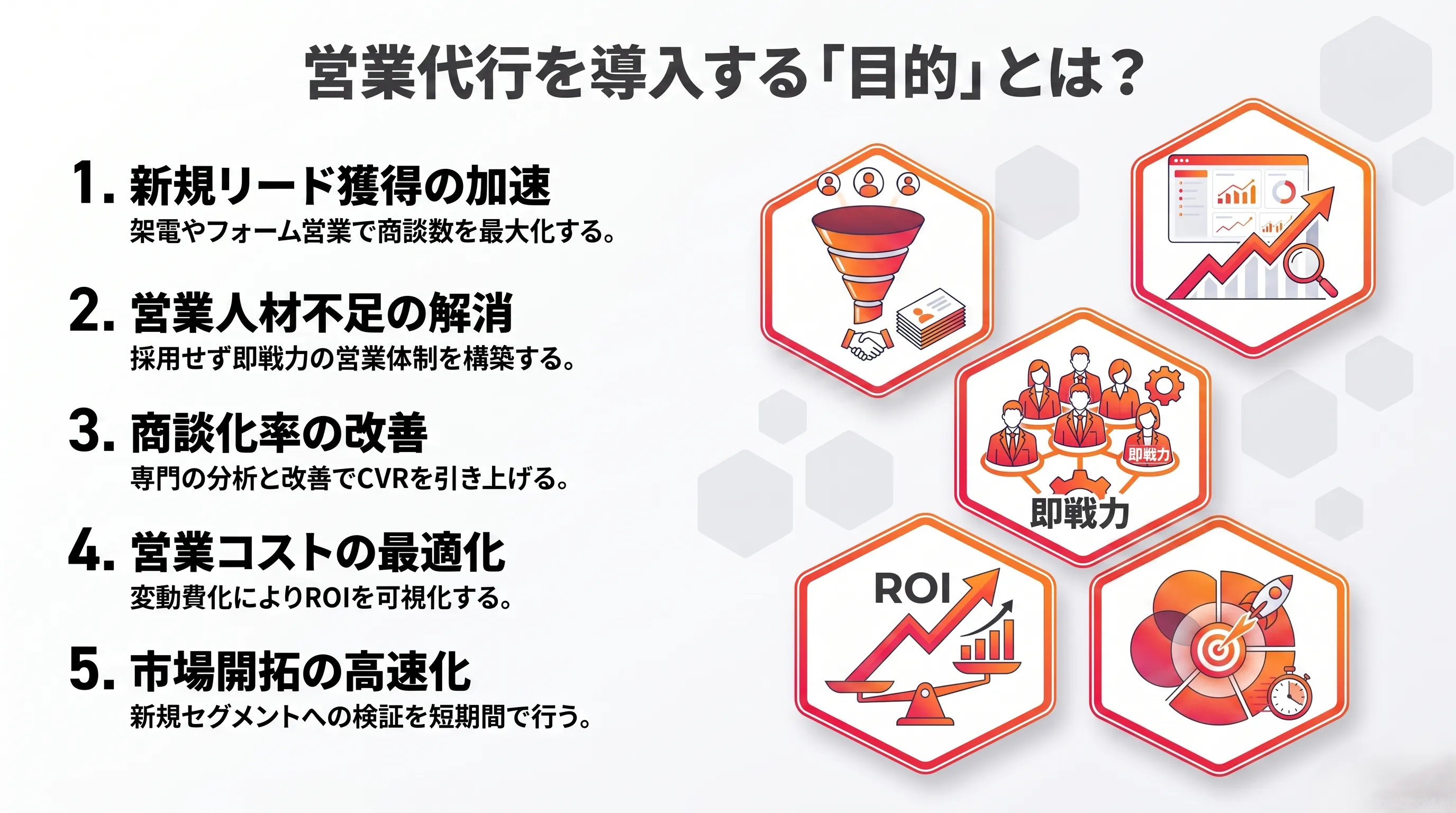 営業代行を導入する「目的」とは?

1. 新規リード獲得の加速
架電やフォーム営業で商談数を最大化する。

2. 営業人材不足の解消
採用せず即戦力の営業体制を構築する。

3. 商談化率の改善
専門の分析と改善でCVRを引き上げる。

4. 営業コストの最適化
変動費化によりROIを可視化する。

5. 市場開拓の高速化
新規セグメントへの検証を短期間で行う。

即戦力

即戦力

ROI